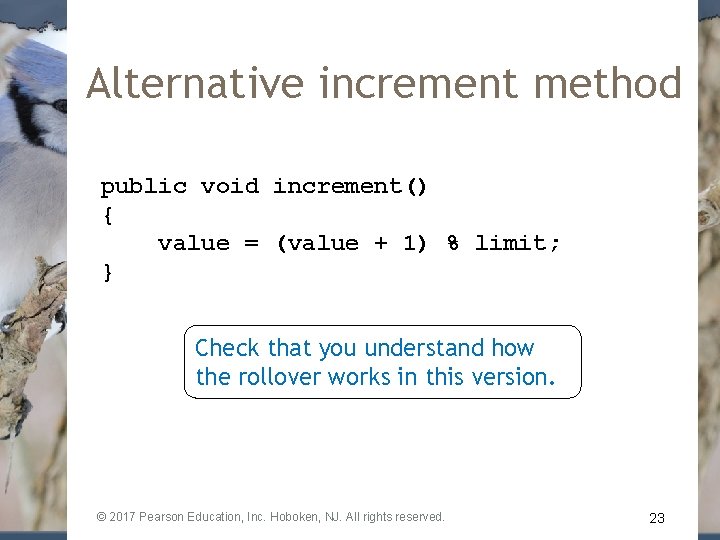 Alternative increment method

public void increment()
{
    value = (value + 1) % limit;
}

Check that you understand how the rollover works in this version.

© 2017 Pearson Education, Inc. Hoboken, NJ. All rights reserved.

23